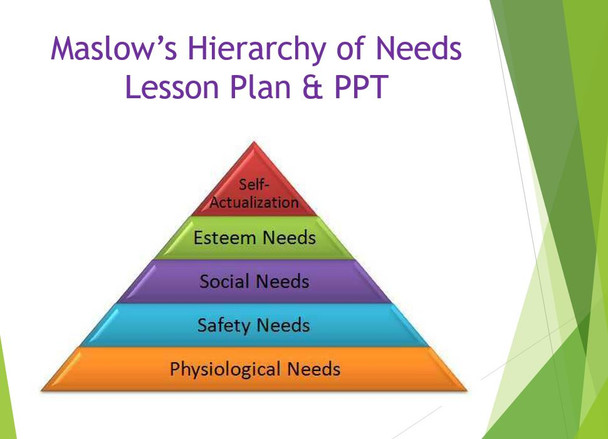 Maslow's Hierarchy of Needs Lesson Plan & PPT

Self-Actualization

Esteem Needs

Social Needs

Safety Needs

Physiological Needs